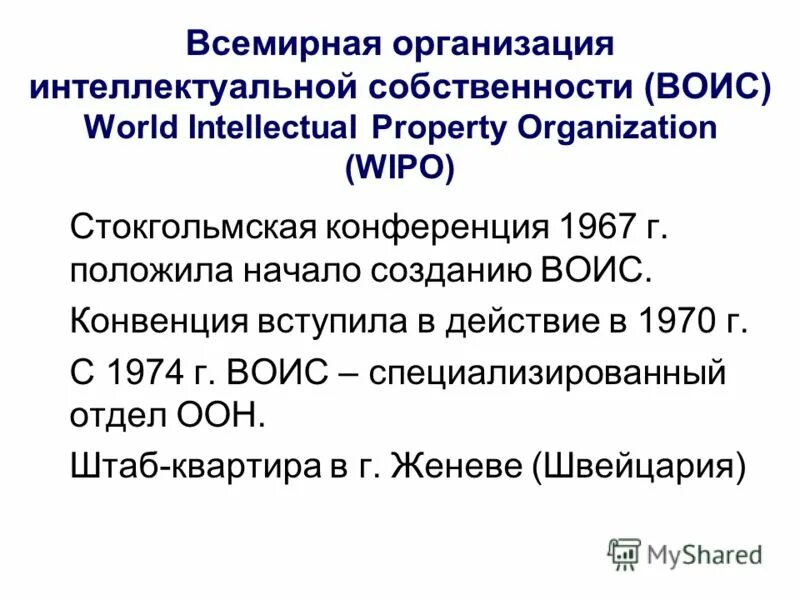 Всемирная организация интеллектуальной собственности (ВОИС) World Intellectual Property Organization (WIPO)

Стокгольмская конференция 1967 г. положила начало созданию ВОИС.

Конвенция вступила в действие в 1970 г.

С 1974 г. ВОИС – специализированный отдел ООН.

Штаб-квартира в г. Женеве (Швейцария)

MyShared